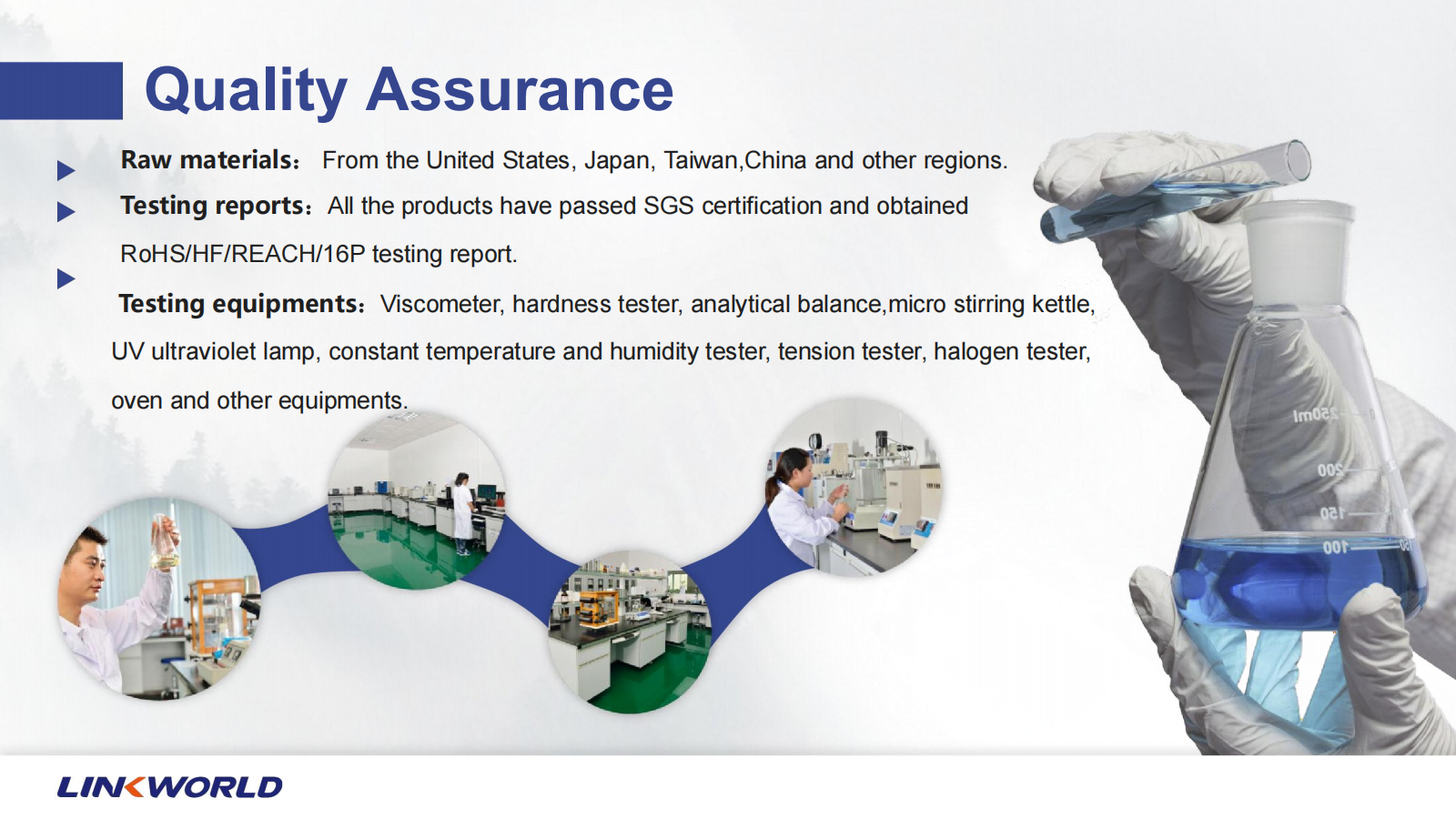 Quality Assurance

Raw materials: From the United States, Japan, Taiwan,China and other regions.

Testing reports: All the products have passed SGS certification and obtained RoHS/HF/REACH/16P testing report.

Testing equipments: Viscometer, hardness tester, analytical balance,micro stirring kettle, UV ultraviolet lamp, constant temperature and humidity tester, tension tester, halogen tester, oven and other equipments.

250ml
200
150
100

LINKWORLD